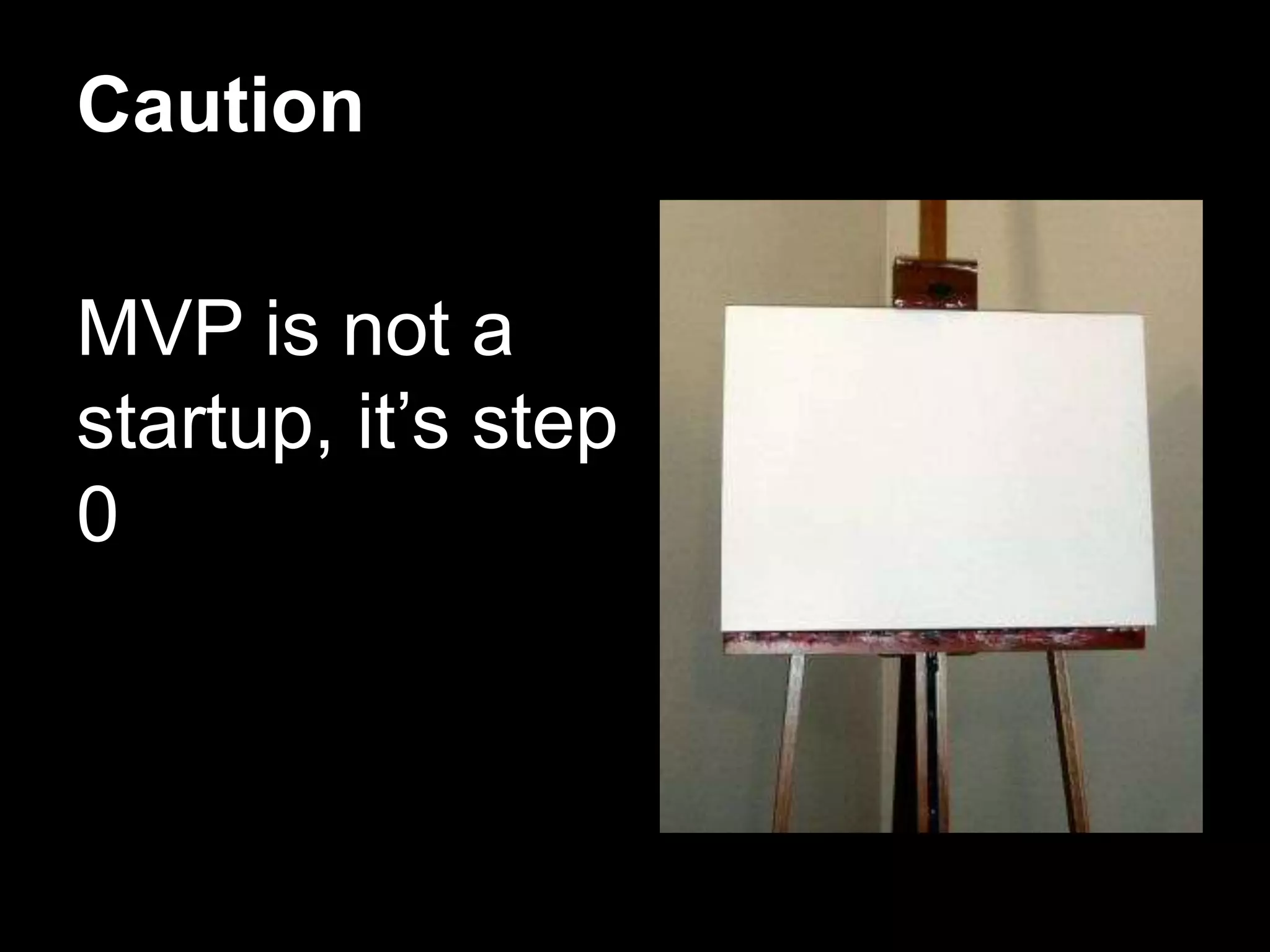 Caution

MVP is not a startup, it’s step 0